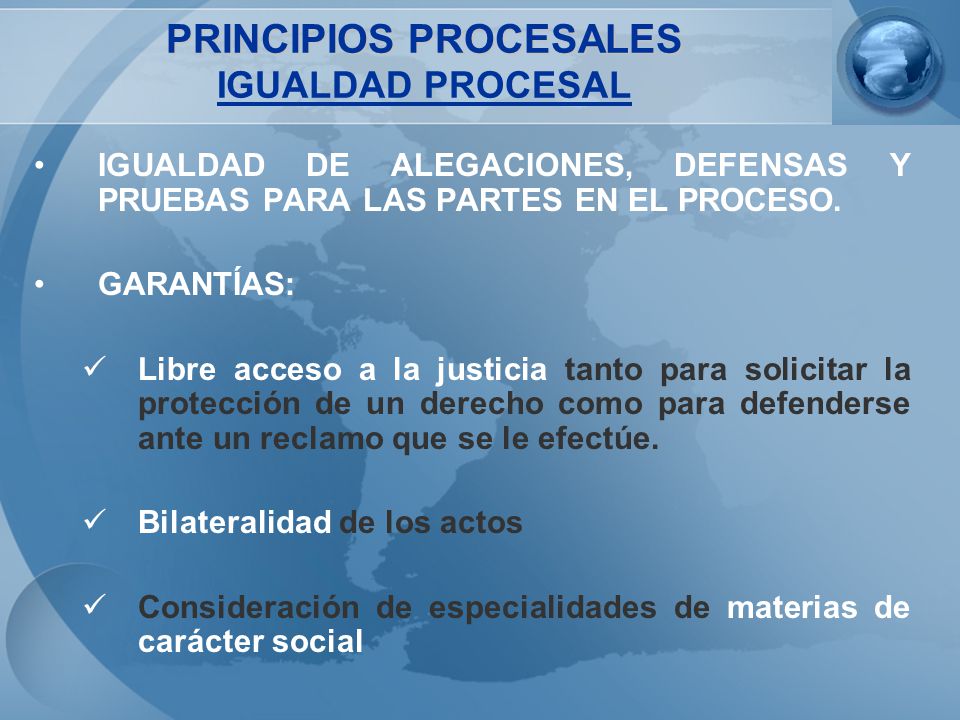 PRINCIPIOS PROCESALES
IGUALDAD PROCESAL

• IGUALDAD DE ALEGACIONES, DEFENSAS Y PRUEBAS PARA LAS PARTES EN EL PROCESO.

• GARANTÍAS:

✓ Libre acceso a la justicia tanto para solicitar la protección de un derecho como para defenderse ante un reclamo que se le efectúe.

✓ Bilateralidad de los actos

✓ Consideración de especialidades de materias de carácter social